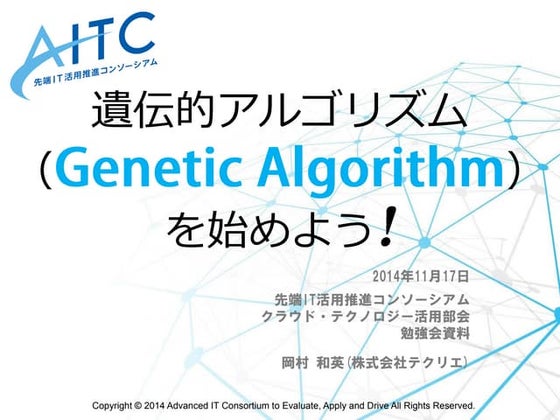 AITC
先端IT活用推進コンソーシアム

遺伝的アルゴリズム
（Genetic Algorithm）
を始めよう！

2014年11月17日

先端IT活用推進コンソーシアム
クラウド・テクノロジー活用部会
勉強会資料

岡村 和英（株式会社テクリエ）

Copyright © 2014 Advanced IT Consortium to Evaluate, Apply and Drive All Rights Reserved.